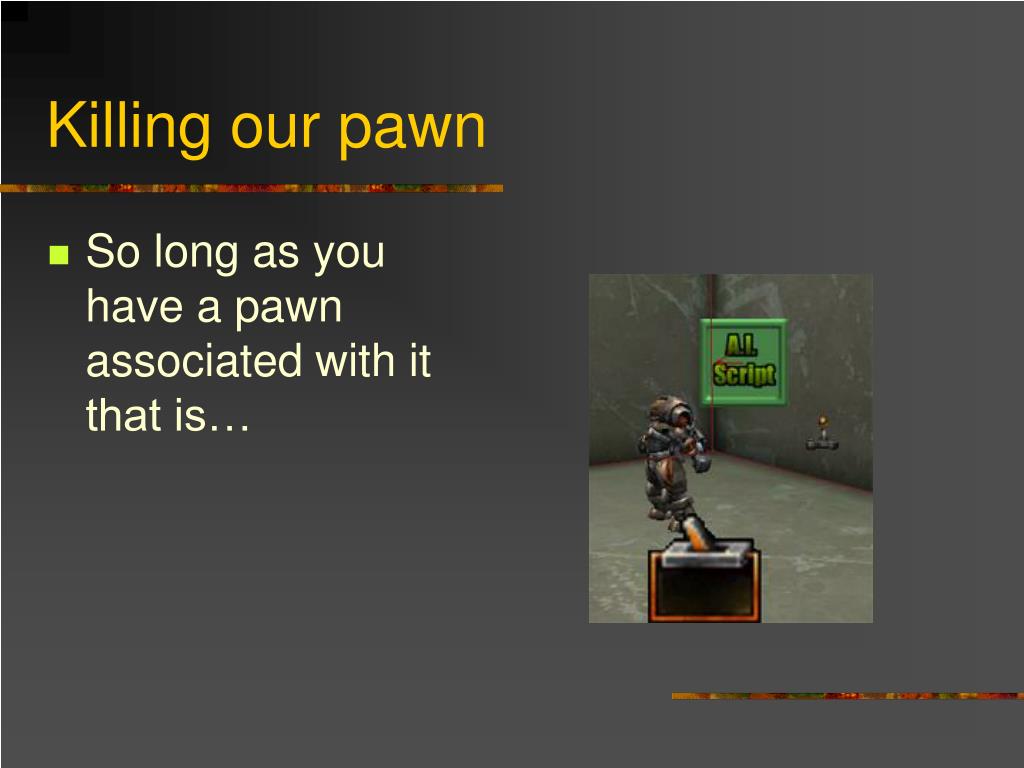 Killing our pawn

So long as you have a pawn associated with it that is…

A.I.
Script